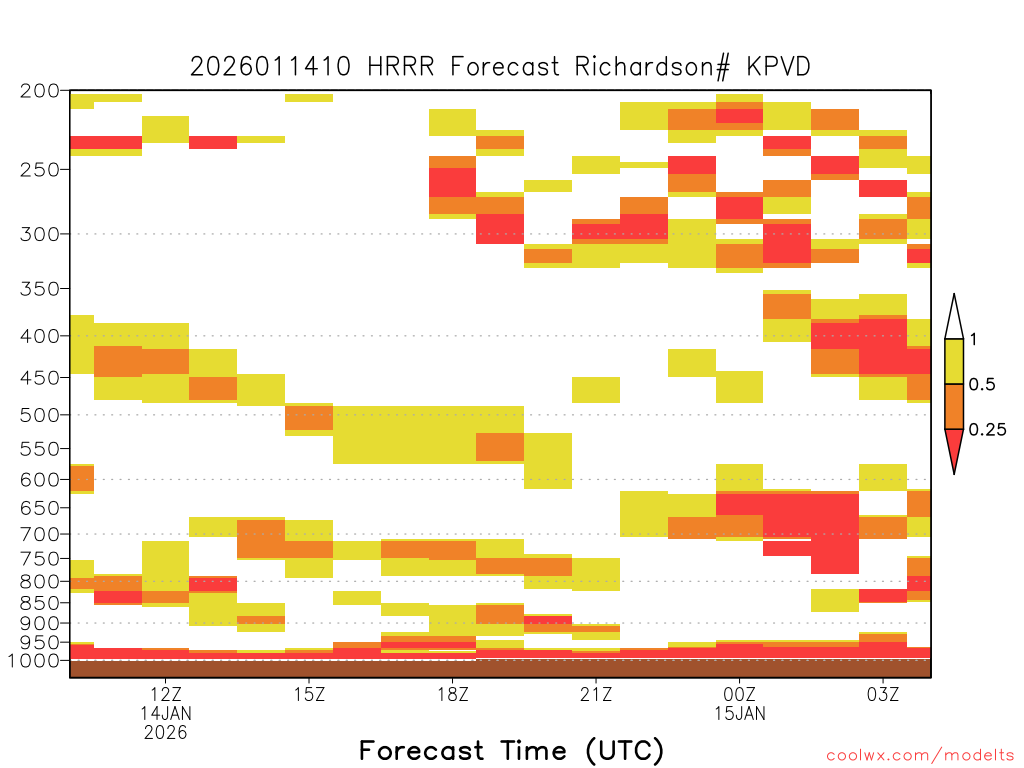 2026011410 HRRR Forecast Richardson# KPVD

200
250
300
350
400
450
500
550
600
650
700
750
800
850
900
950
1000

1
0.5
0.25

12Z
14JAN
2026
15Z
18Z
21Z
00Z
15JAN
03Z

Forecast Time (UTC)

coolwx.com/modelts